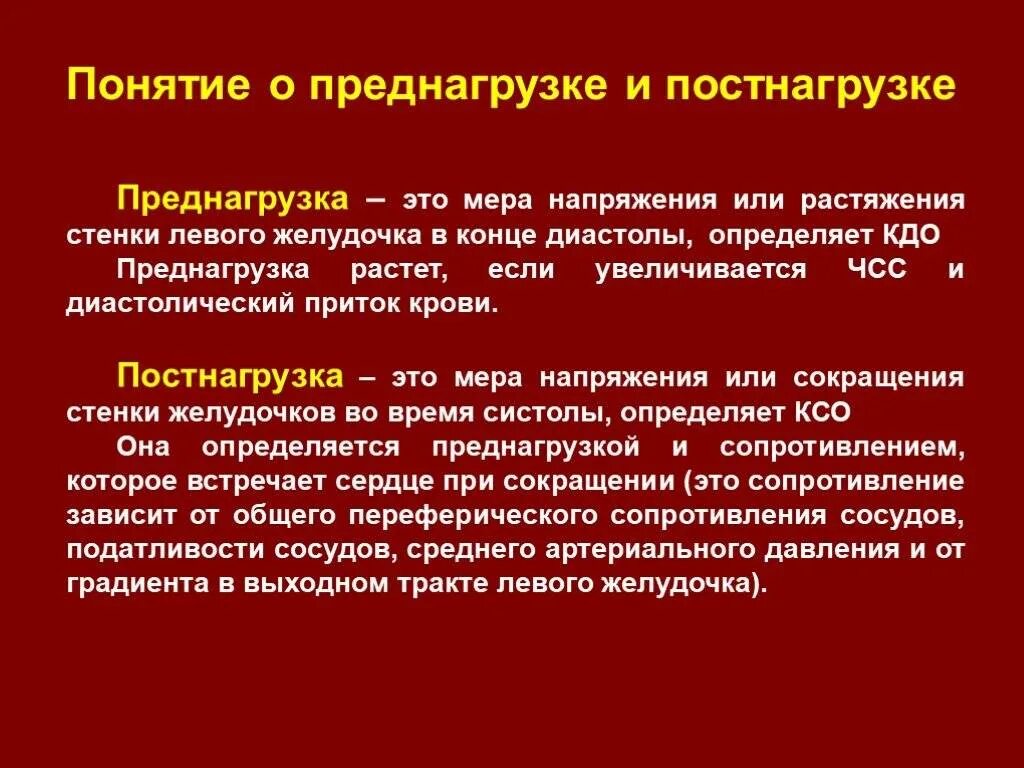 Понятие о преднагрузке и постнагрузке

Преднагрузка – это мера напряжения или растяжения стенки левого желудочка в конце диастолы, определяет КДО

Преднагрузка растет, если увеличивается ЧСС и диастолический приток крови.

Постнагрузка – это мера напряжения или сокращения стенки желудочков во время систолы, определяет КСО

Она определяется преднагрузкой и сопротивлением, которое встречает сердце при сокращении (это сопротивление зависит от общего переферического сопротивления сосудов, податливости сосудов, среднего артериального давления и от градиента в выходном тракте левого желудочка).